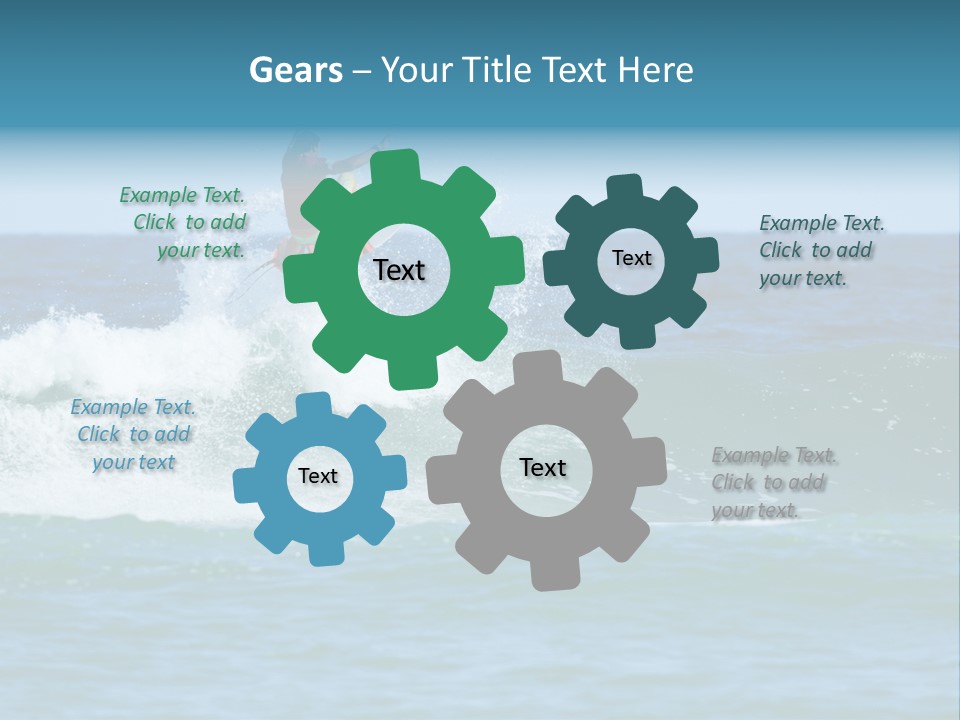 Gears – Your Title Text Here

Example Text. Click to add your text.

Text

Text

Example Text. Click to add your text.

Example Text. Click to add your text

Text

Text

Example Text. Click to add your text.